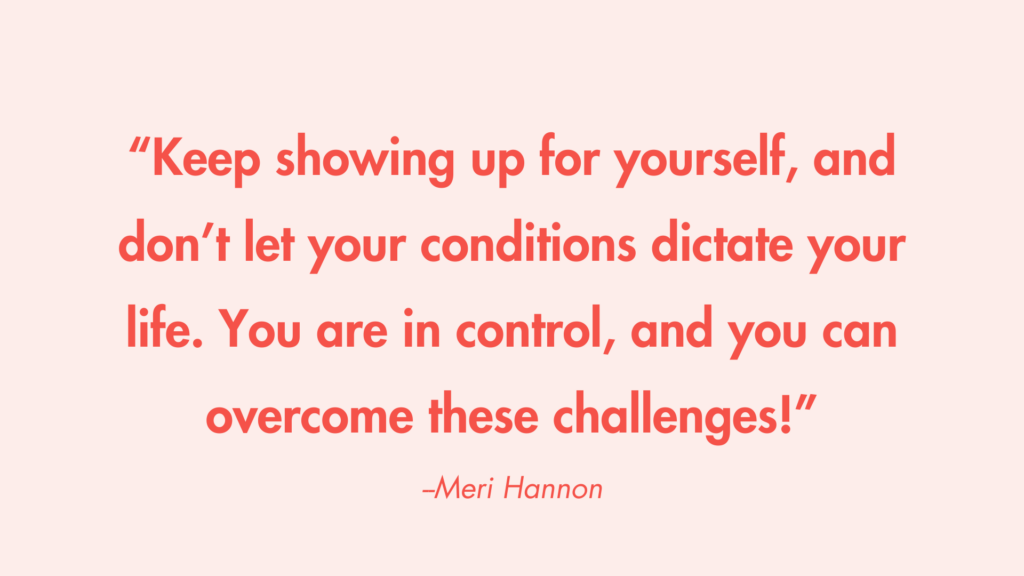 “Keep showing up for yourself, and don’t let your conditions dictate your life. You are in control, and you can overcome these challenges!”

–Meri Hannon